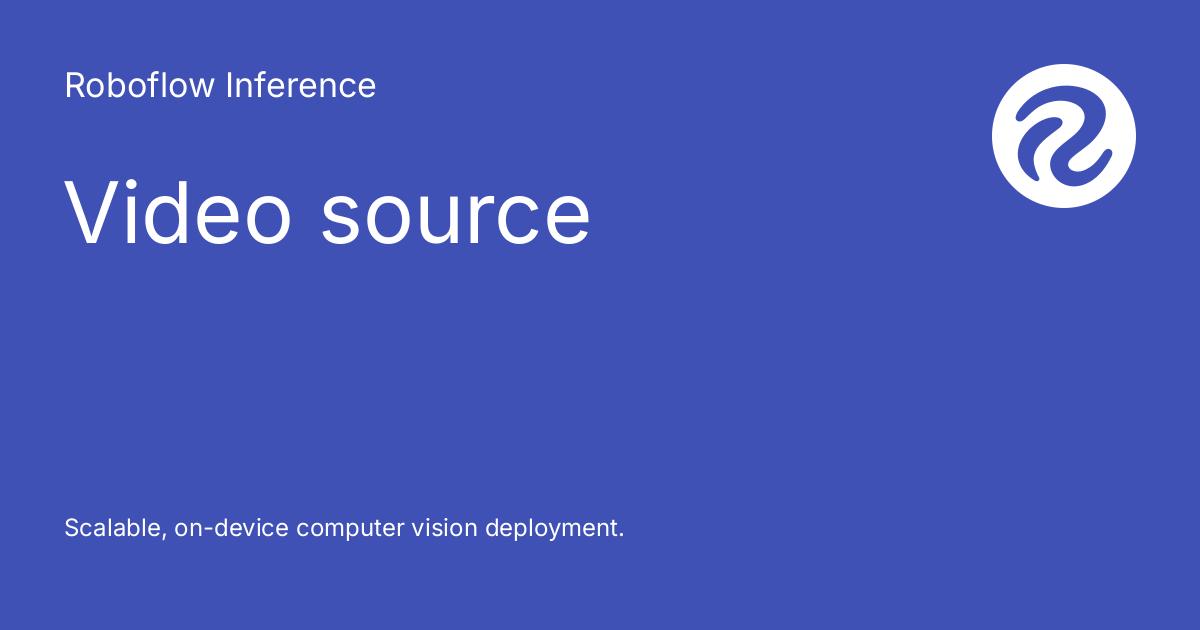 Roboflow Inference

Video source

Scalable, on-device computer vision deployment.